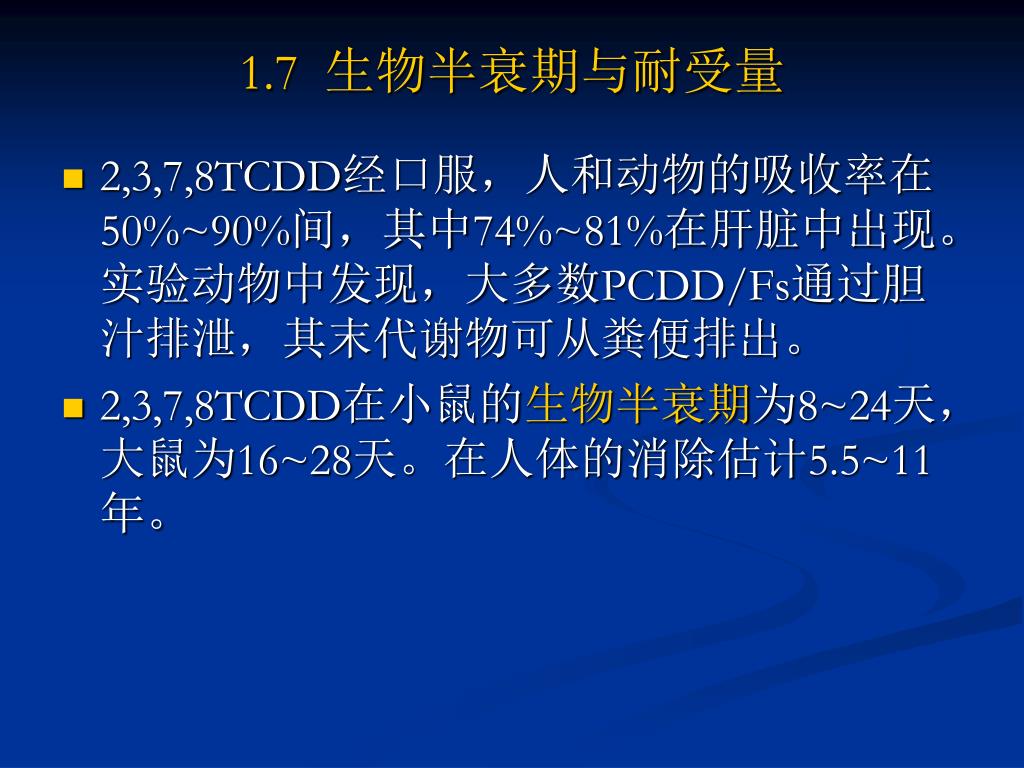 1.7 生物半衰期与耐受量

■ 2,3,7,8TCDD经口服，人和动物的吸收率在50%~90%间，其中74%~81%在肝脏中出现。实验动物中发现，大多数PCDD/Fs通过胆汁排泄，其末代谢物可从粪便排出。

■ 2,3,7,8TCDD在小鼠的生物半衰期为8~24天，大鼠为16~28天。在人体的消除估计5.5~11年。